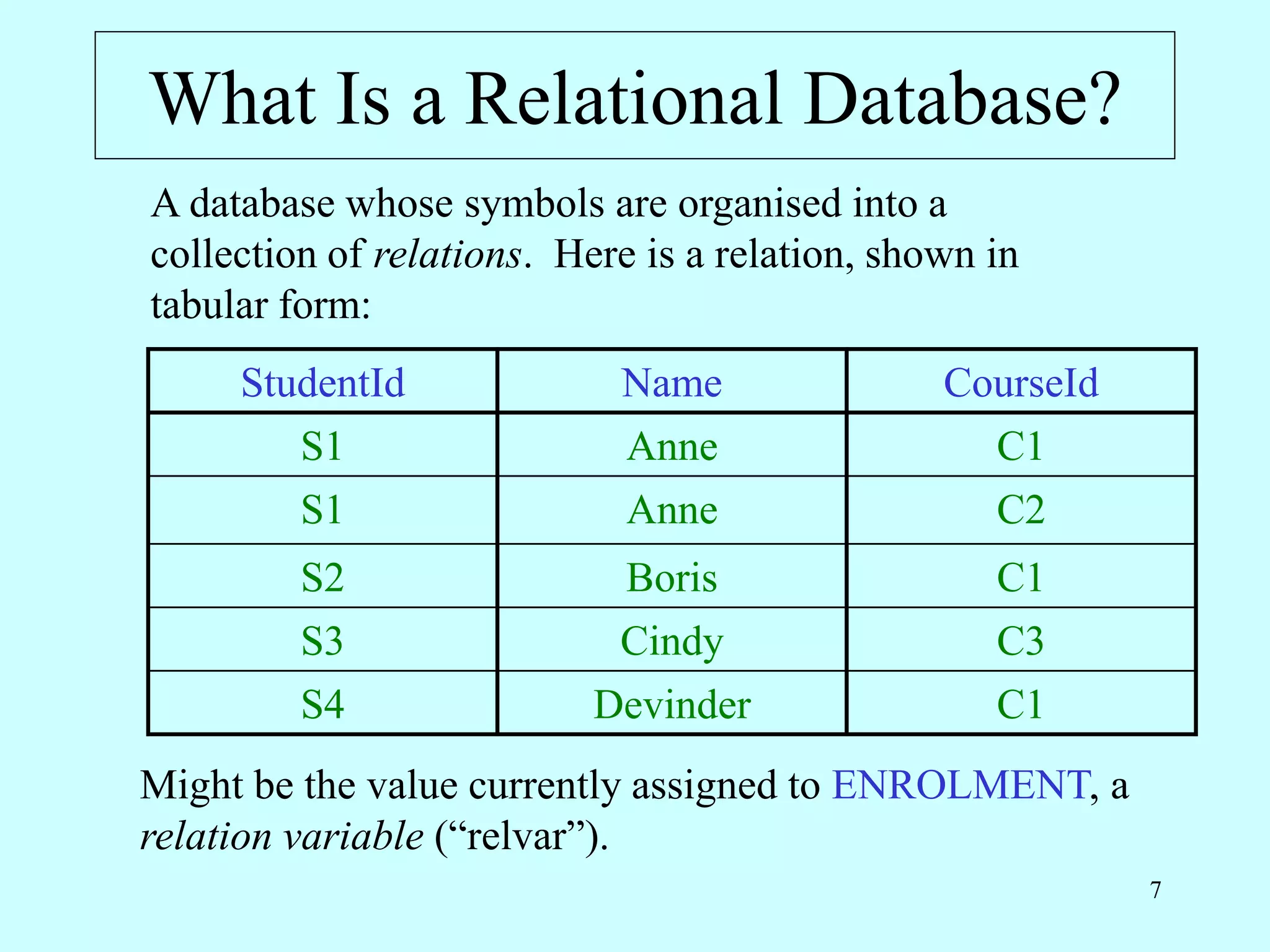 What Is a Relational Database?

A database whose symbols are organised into a collection of relations. Here is a relation, shown in tabular form:

| StudentId | Name | CourseId |
|---|---|---|
| S1 | Anne | C1 |
| S1 | Anne | C2 |
| S2 | Boris | C1 |
| S3 | Cindy | C3 |
| S4 | Devinder | C1 |

Might be the value currently assigned to ENROLMENT, a relation variable (“relvar”).

7